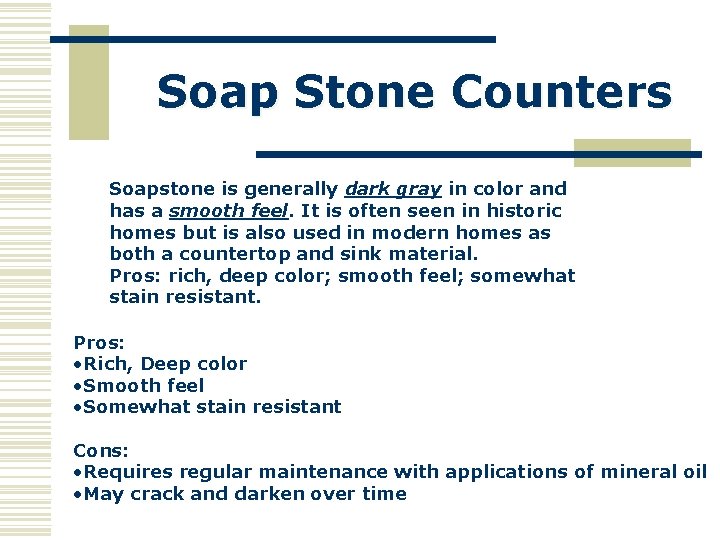 Soap Stone Counters

Soapstone is generally dark gray in color and has a smooth feel. It is often seen in historic homes but is also used in modern homes as both a countertop and sink material.
Pros: rich, deep color; smooth feel; somewhat stain resistant.

Pros:
•Rich, Deep color
•Smooth feel
•Somewhat stain resistant

Cons:
•Requires regular maintenance with applications of mineral oil
•May crack and darken over time